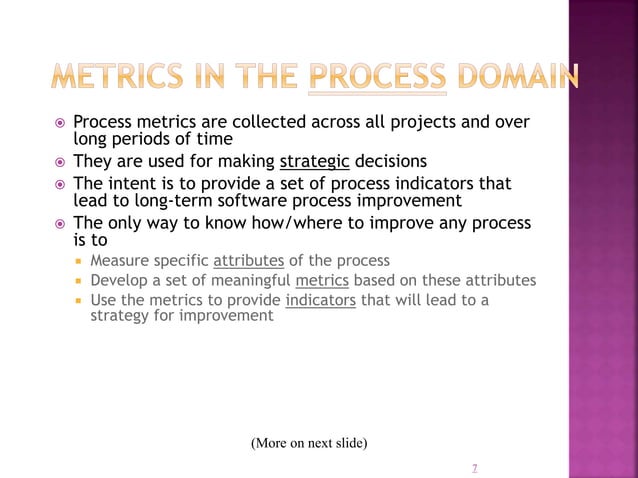 METRICS IN THE PROCESS DOMAIN

Process metrics are collected across all projects and over long periods of time

They are used for making strategic decisions

The intent is to provide a set of process indicators that lead to long-term software process improvement

The only way to know how/where to improve any process is to

Measure specific attributes of the process

Develop a set of meaningful metrics based on these attributes

Use the metrics to provide indicators that will lead to a strategy for improvement

(More on next slide)

7